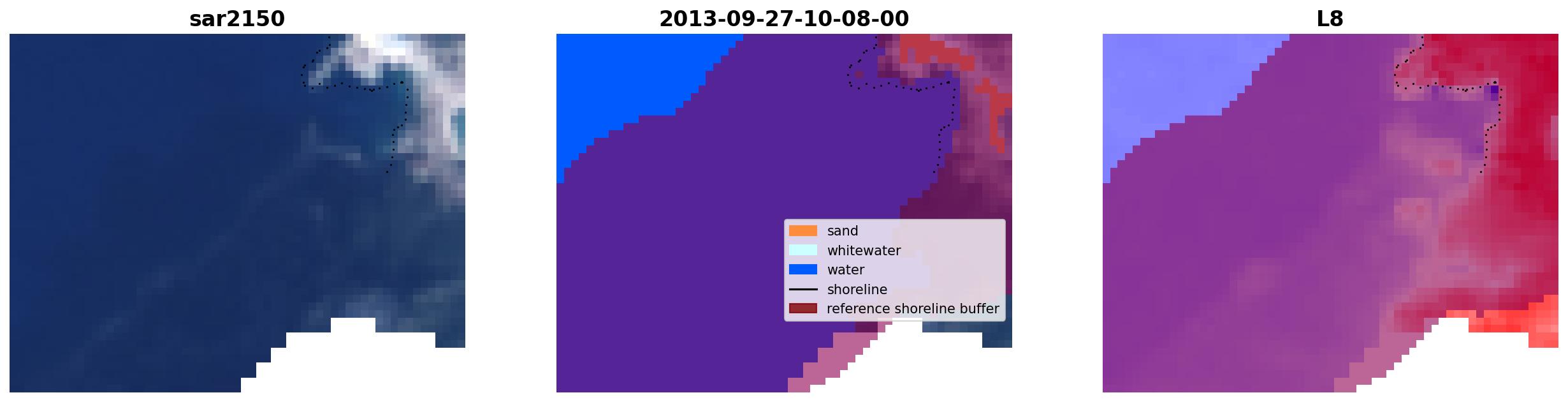 sar2150

2013-09-27-10-08-00

sand
whitewater
water
shoreline
reference shoreline buffer

L8